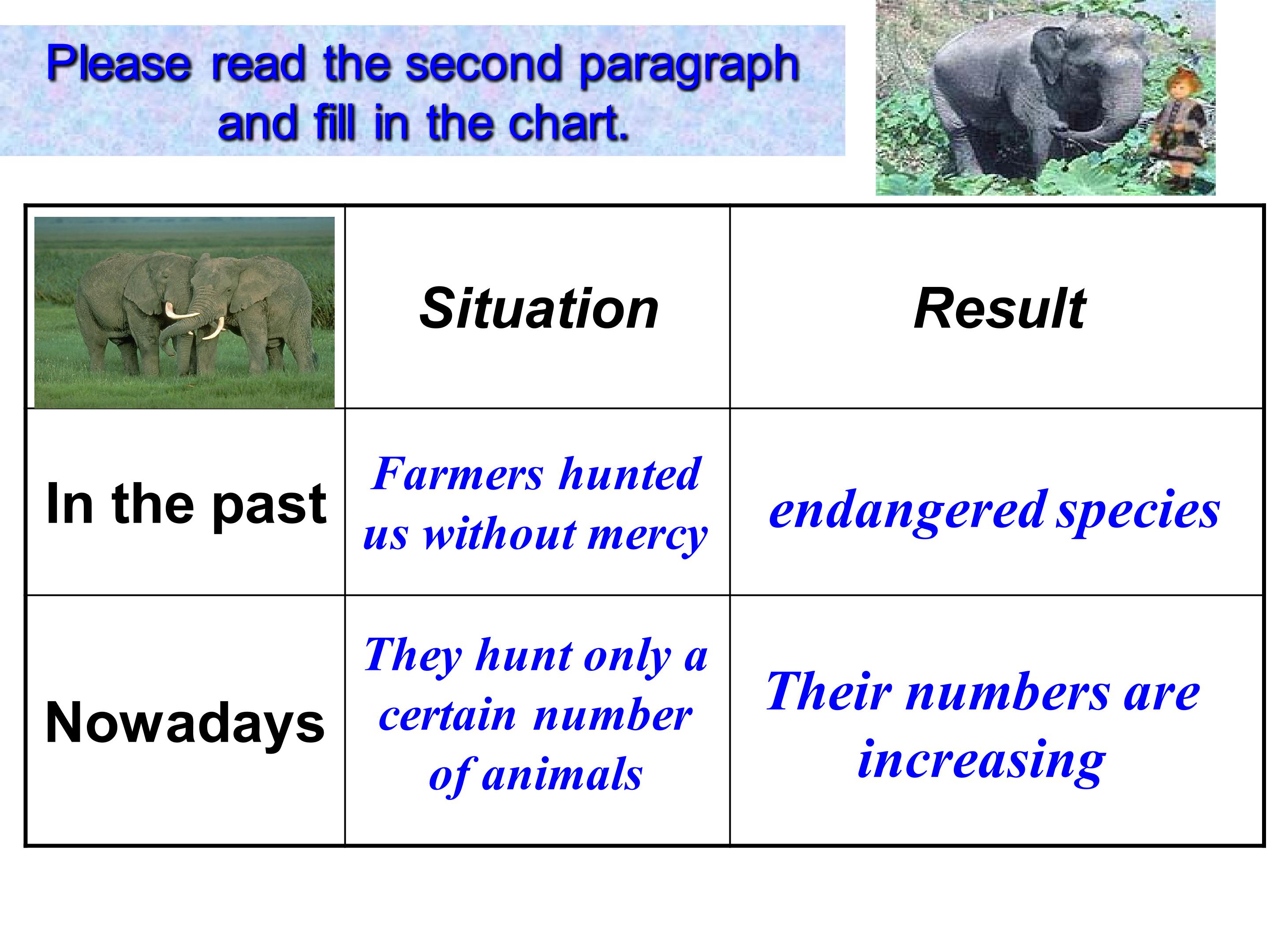 Please read the second paragraph and fill in the chart.

| | Situation | Result |
|---|---|---|
| In the past | Farmers hunted us without mercy | endangered species |
| Nowadays | They hunt only a certain number of animals | Their numbers are increasing |